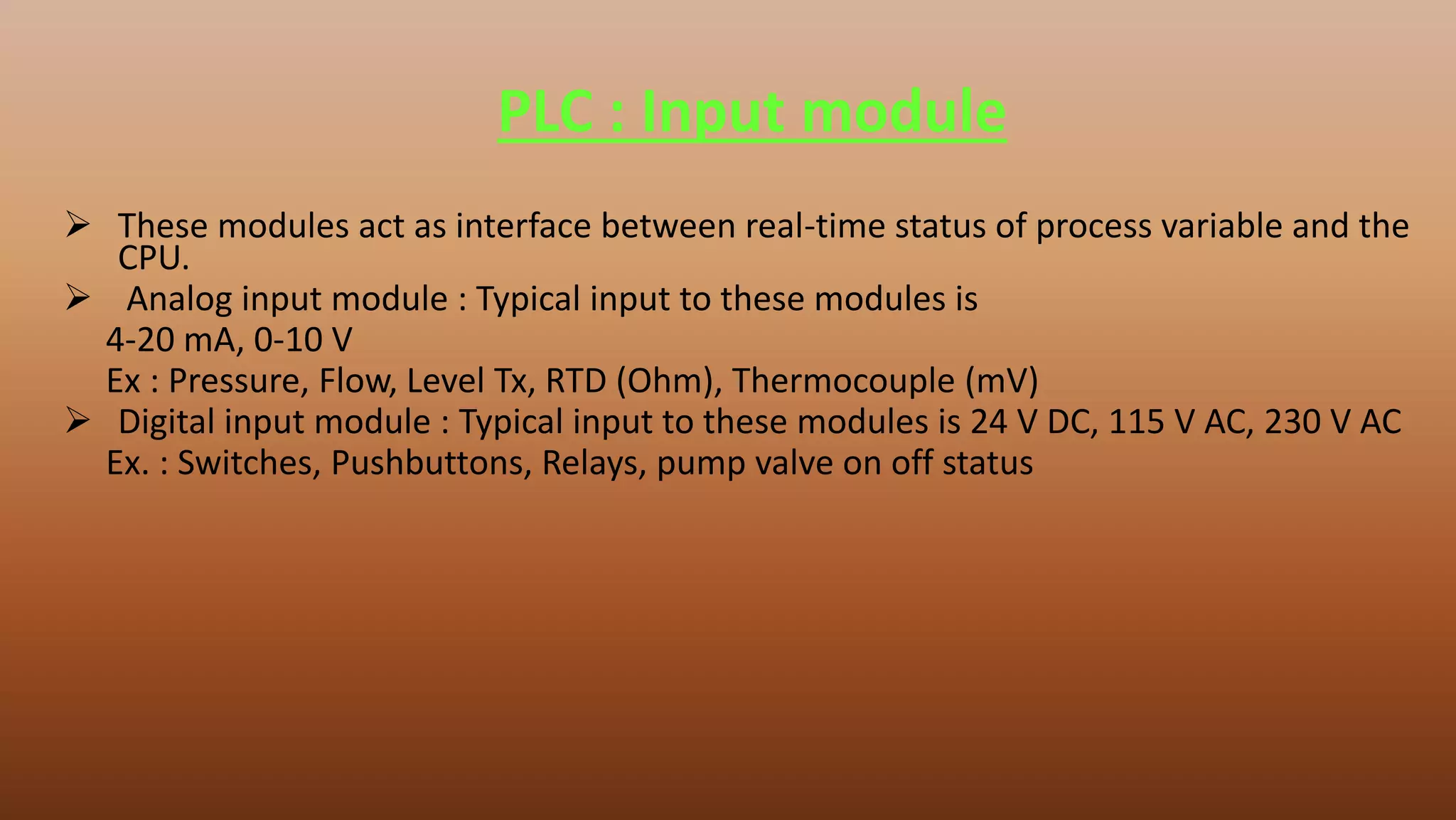 PLC : Input module

➢ These modules act as interface between real-time status of process variable and the CPU.

➢ Analog input module : Typical input to these modules is
4-20 mA, 0-10 V
Ex : Pressure, Flow, Level Tx, RTD (Ohm), Thermocouple (mV)

➢ Digital input module : Typical input to these modules is 24 V DC, 115 V AC, 230 V AC
Ex. : Switches, Pushbuttons, Relays, pump valve on off status